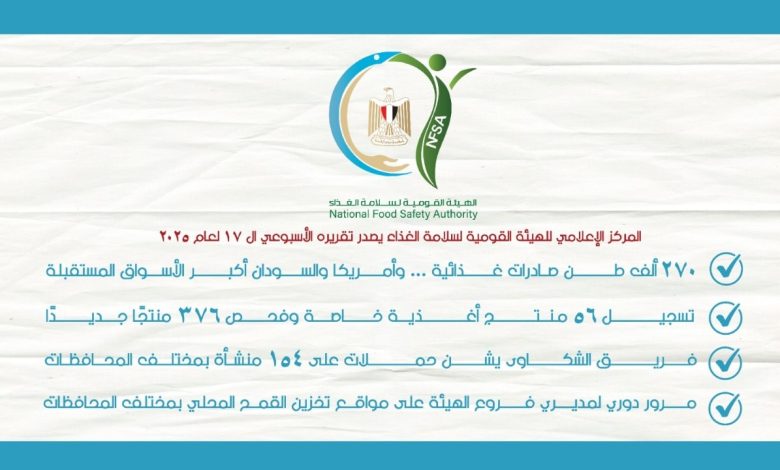 NFSA
الهيئة القومية لسلامة الغذاء
National Food Safety Authority

المركز الإعلامي للهيئة القومية لسلامة الغذاء يصدر تقريره الأسبوعي ال ١٧ لعام ٢٠٢٥

٢٧٠ ألف طن صادرات غذائية ... وأمريكا والسودان أكبر الأسواق المستقبلة

تسجيل ٥٦ منتج أغذية خاصة وفحص ٣٧٦ منتجًا جديدًا

فريق الشكاوى يشن حملات على ١٥٤ منشأة بمختلف المحافظات

مرور دوري لمديري فروع الهيئة على مواقع تخزين القمح المحلي بمختلف المحافظات